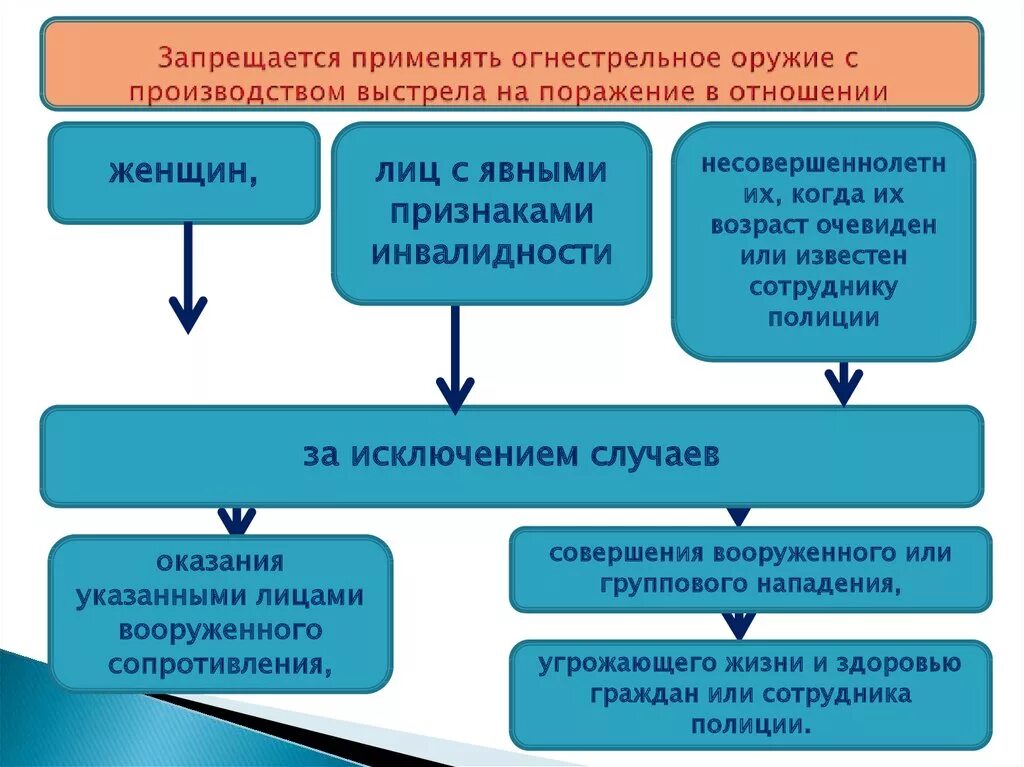 Запрещается применять огнестрельное оружие с производством выстрела на поражение в отношении

женщин,

лиц с явными признаками инвалидности

несовершеннолетних, когда их возраст очевиден или известен сотруднику полиции

за исключением случаев

оказания указанными лицами вооруженного сопротивления,

совершения вооруженного или группового нападения,

угрожающего жизни и здоровью граждан или сотрудника полиции.